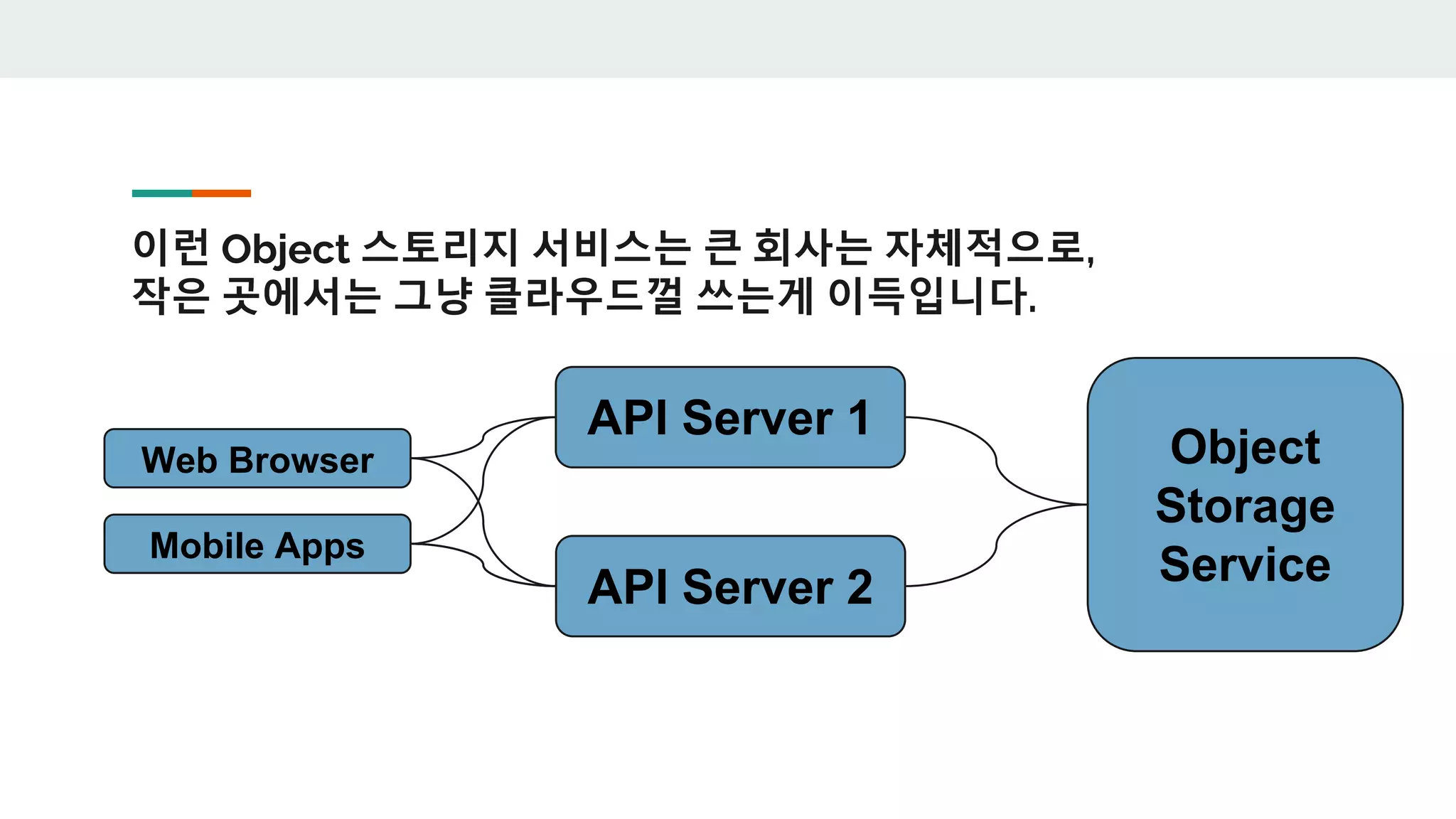 이런 Object 스토리지 서비스는 큰 회사는 자체적으로, 작은 곳에서는 그냥 클라우드껄 쓰는게 이득입니다.

Web Browser

Mobile Apps

API Server 1

API Server 2

Object Storage Service